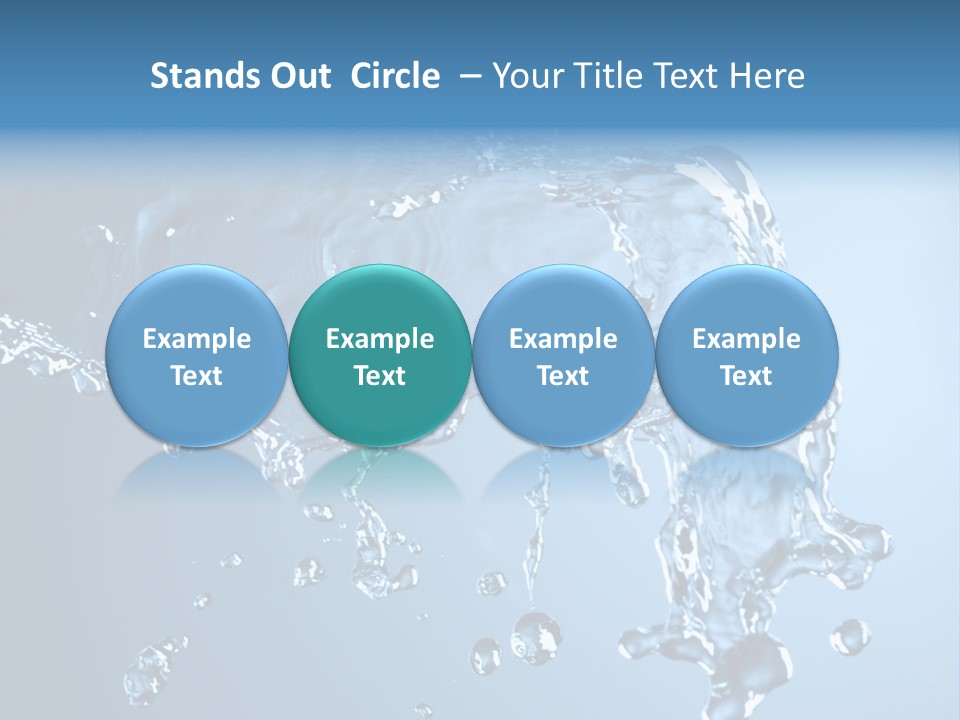 Stands Out Circle – Your Title Text Here

Example Text

Example Text

Example Text

Example Text